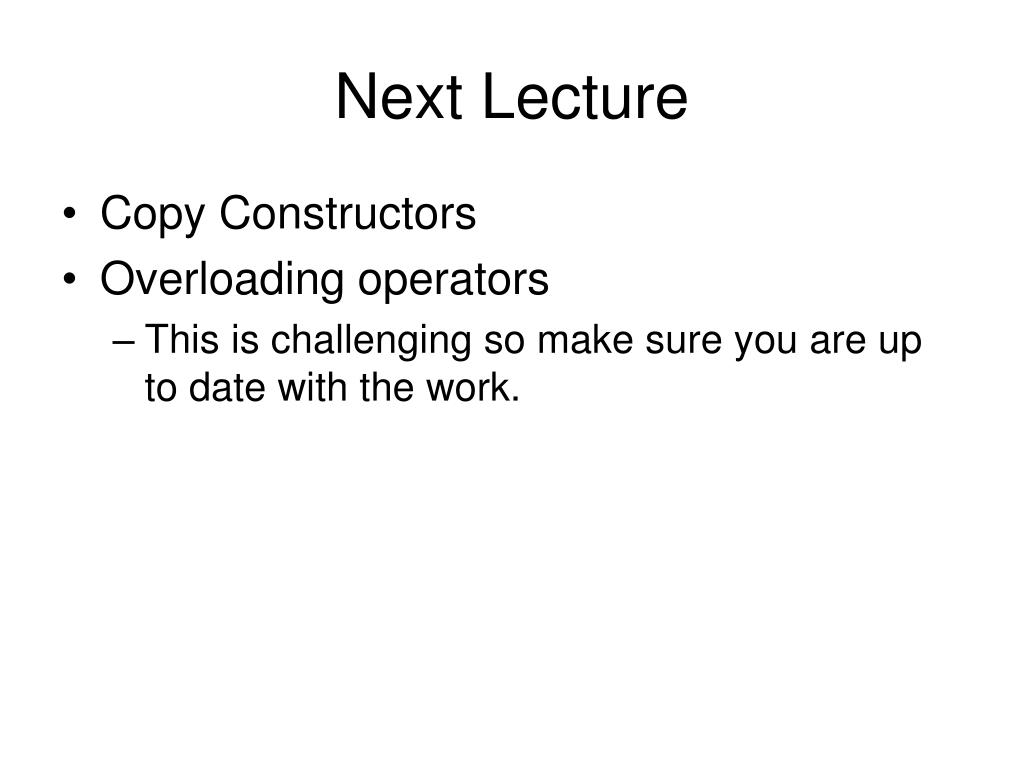 Next Lecture

• Copy Constructors
• Overloading operators
– This is challenging so make sure you are up to date with the work.